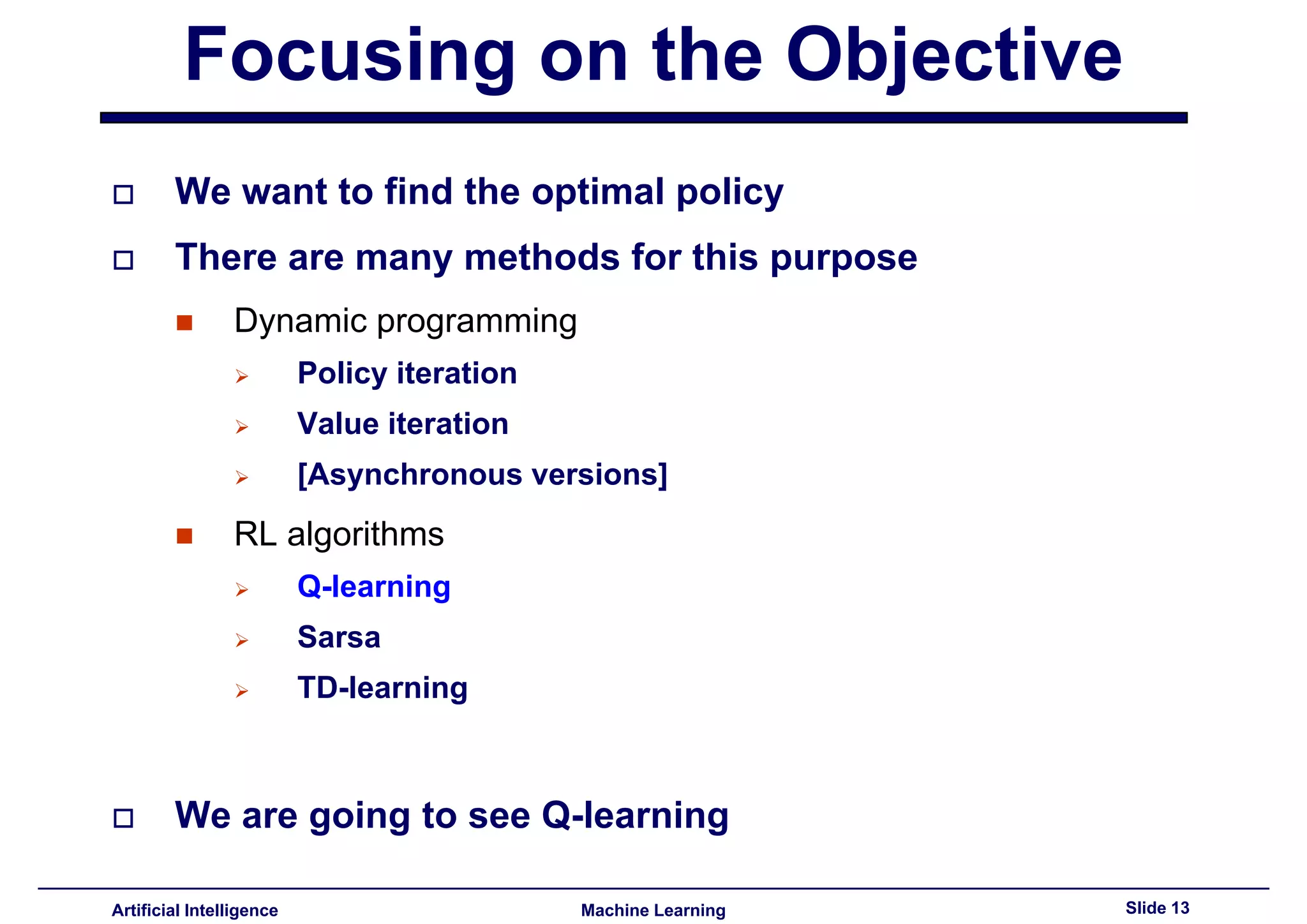 Focusing on the Objective

We want to find the optimal policy

There are many methods for this purpose

Dynamic programming

Policy iteration

Value iteration

[Asynchronous versions]

RL algorithms

Q-learning

Sarsa

TD-learning

We are going to see Q-learning

Artificial Intelligence Machine Learning Slide 13